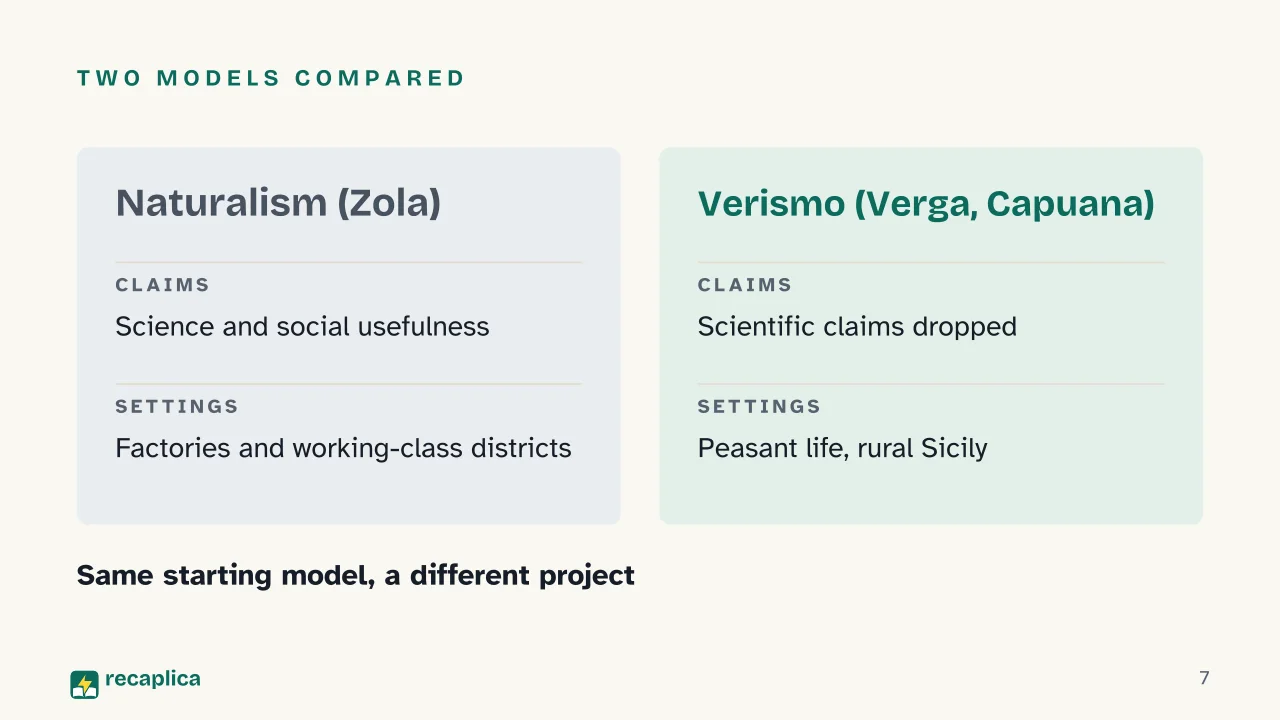 TWO MODELS COMPARED

Naturalism (Zola)

CLAIMS

Science and social usefulness

SETTINGS

Factories and working-class districts

Verismo (Verga, Capuana)

CLAIMS

Scientific claims dropped

SETTINGS

Peasant life, rural Sicily

Same starting model, a different project

recaplica

7